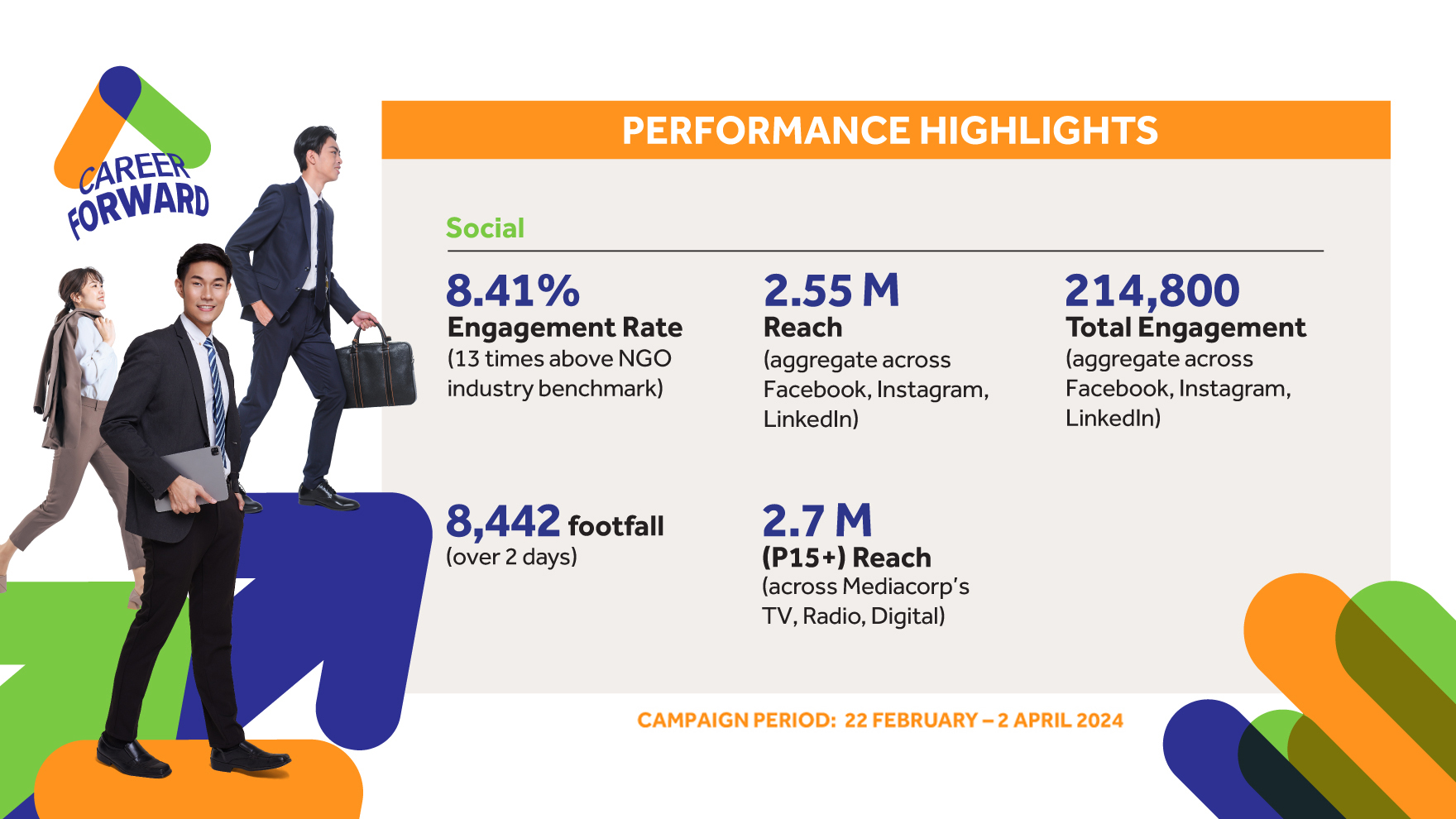 CAREER FORWARD

PERFORMANCE HIGHLIGHTS

Social

8.41%
Engagement Rate
(13 times above NGO industry benchmark)

2.55 M
Reach
(aggregate across Facebook, Instagram, LinkedIn)

214,800
Total Engagement
(aggregate across Facebook, Instagram, LinkedIn)

8,442 footfall
(over 2 days)

2.7 M
(P15+) Reach
(across Mediacorp's TV, Radio, Digital)

CAMPAIGN PERIOD: 22 FEBRUARY – 2 APRIL 2024